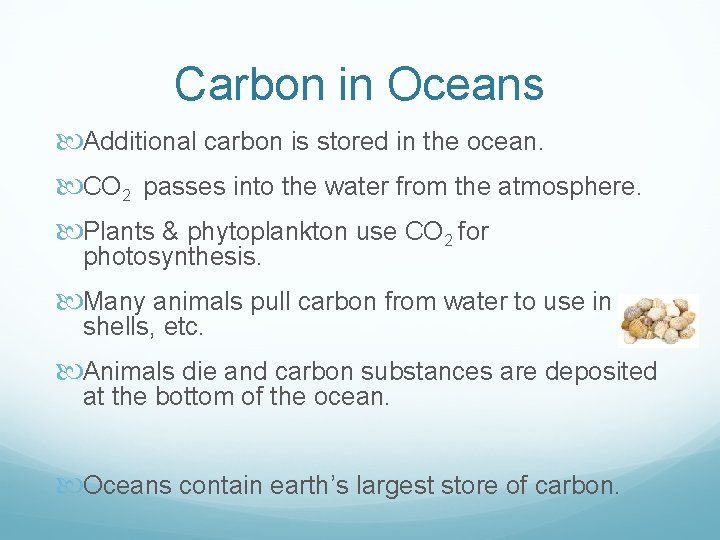 Carbon in Oceans

Additional carbon is stored in the ocean.

$CO_2$ passes into the water from the atmosphere.

Plants & phytoplankton use $CO_2$ for photosynthesis.

Many animals pull carbon from water to use in shells, etc.

Animals die and carbon substances are deposited at the bottom of the ocean.

Oceans contain earth's largest store of carbon.